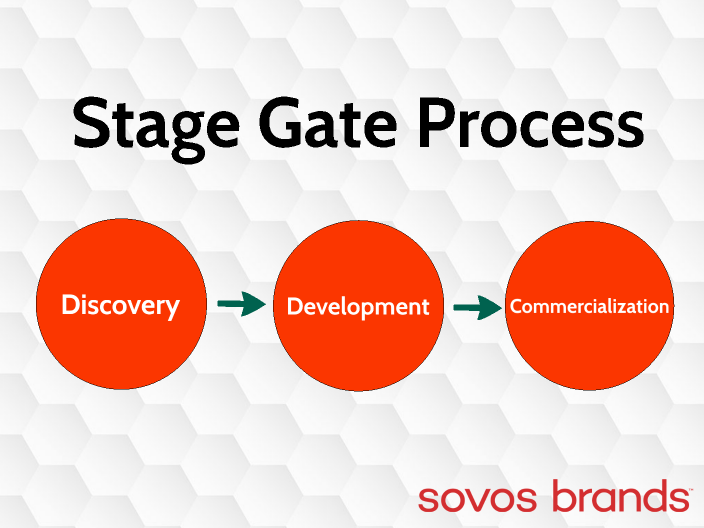 Stage Gate Process

Discovery

Development

Commercialization

sovos brands™